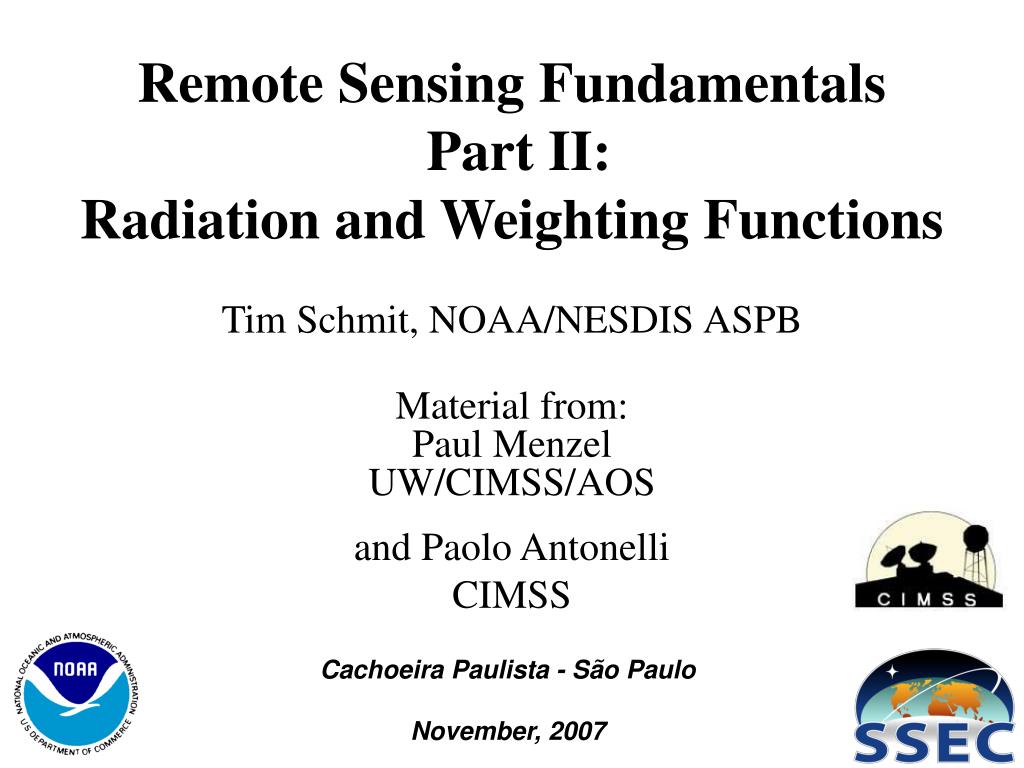 Remote Sensing Fundamentals
Part II:
Radiation and Weighting Functions

Tim Schmit, NOAA/NESDIS ASPB

Material from:
Paul Menzel
UW/CIMSS/AOS

and Paolo Antonelli
CIMSS

CIMSS

NATIONAL OCEANIC AND ATMOSPHERIC ADMINISTRATION
NOAA
U.S. DEPARTMENT OF COMMERCE

Cachoeira Paulista - São Paulo

November, 2007

SSEC